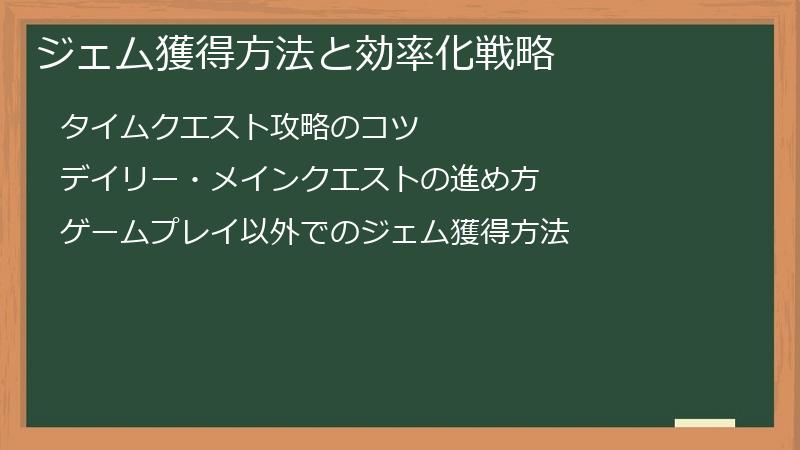 ジェム獲得方法と効率化戦略

タイムクエスト攻略のコツ

デイリー・メインクエストの進め方

ゲームプレイ以外でのジェム獲得方法